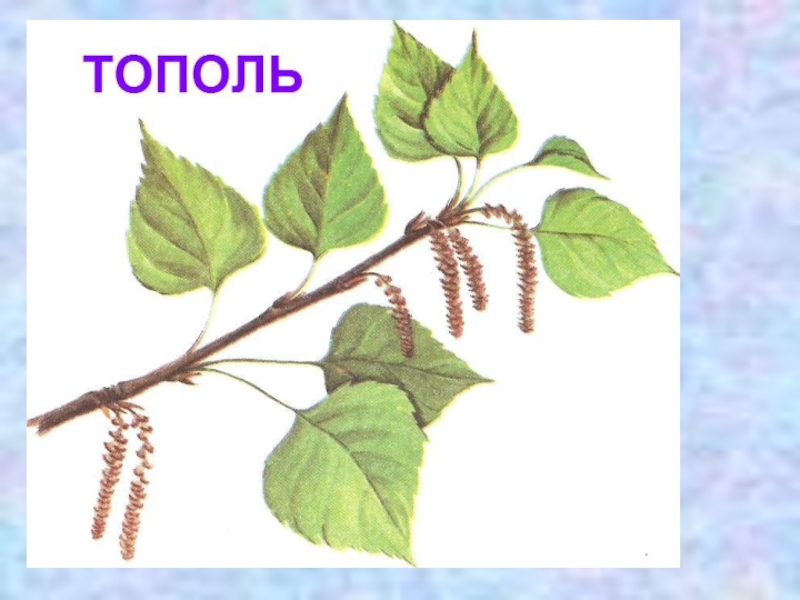 ТОПОЛЬ